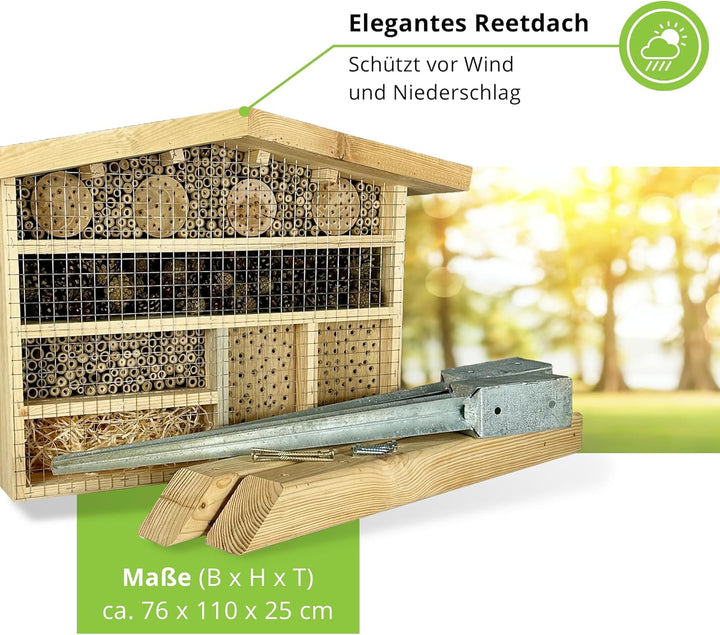 Elegantes Reetdach
Schützt vor Wind und Niederschlag

Maße (B x H x T)
ca. 76 x 110 x 25 cm